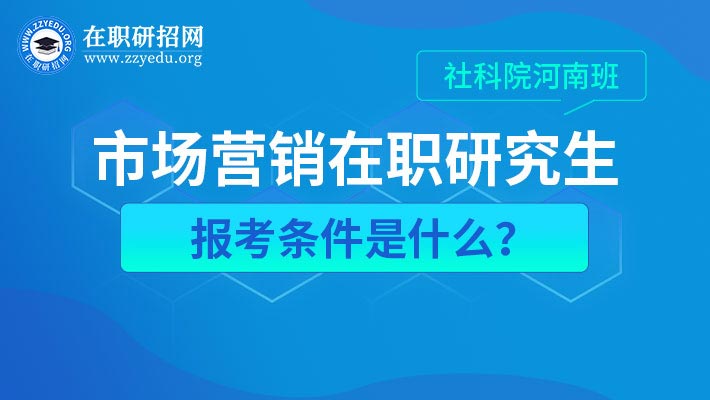 WWW.ZZYEDU.ORG
在职研招网

在职研招网
www.zzyedu.org

社科院河南班

市场营销在职研究生

报考条件是什么？